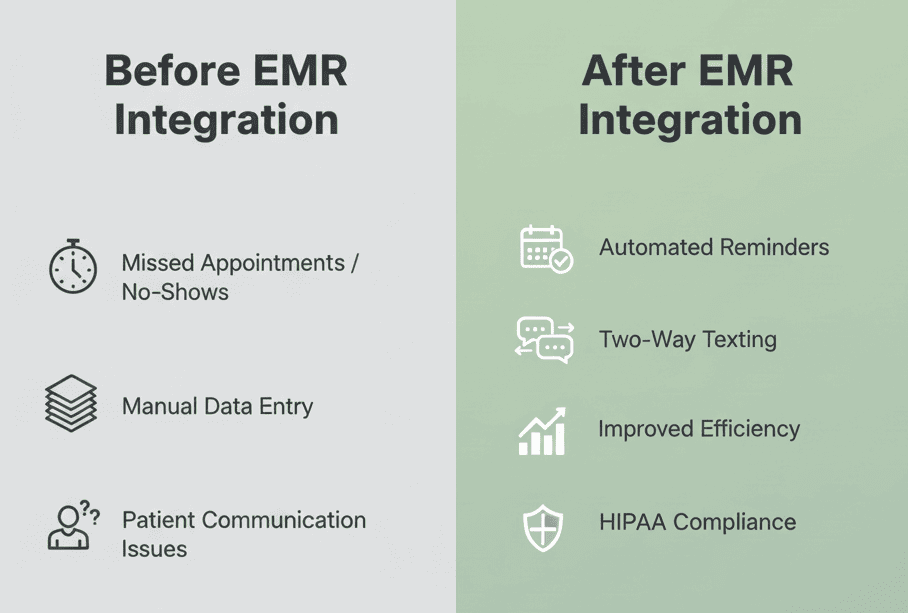 Before EMR Integration

Missed Appointments / No-Shows

Manual Data Entry

Patient Communication Issues

After EMR Integration

Automated Reminders

Two-Way Texting

Improved Efficiency

HIPAA Compliance